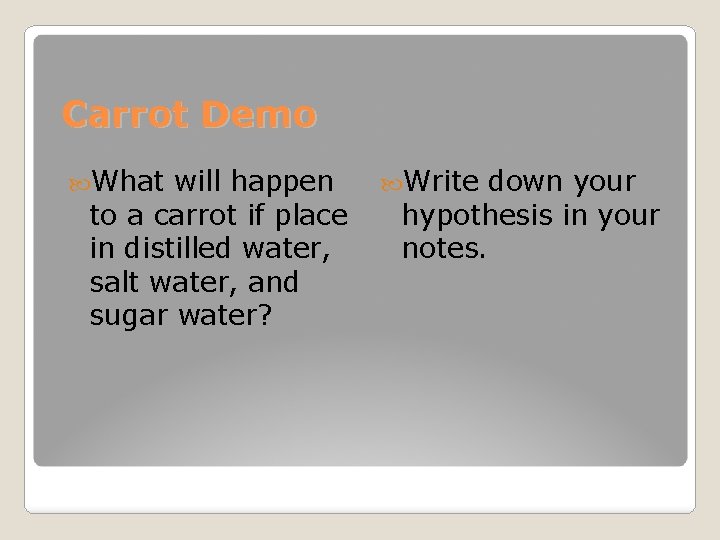 Carrot Demo

What will happen to a carrot if place in distilled water, salt water, and sugar water?

Write down your hypothesis in your notes.